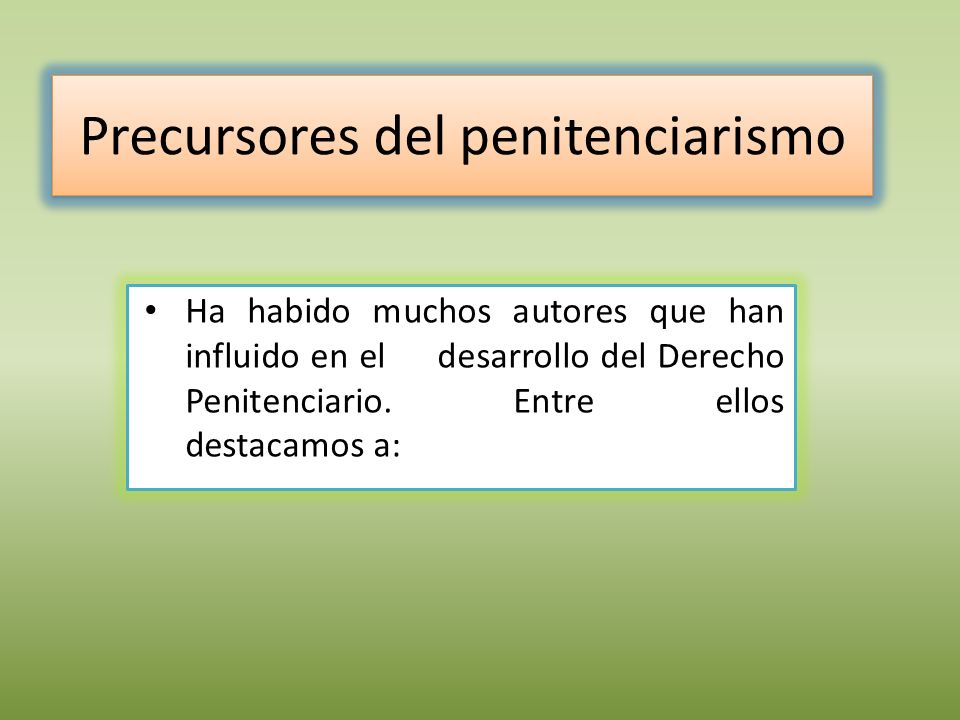 Precursores del penitenciarismo

• Ha habido muchos autores que han influido en el desarrollo del Derecho Penitenciario. Entre ellos destacamos a: